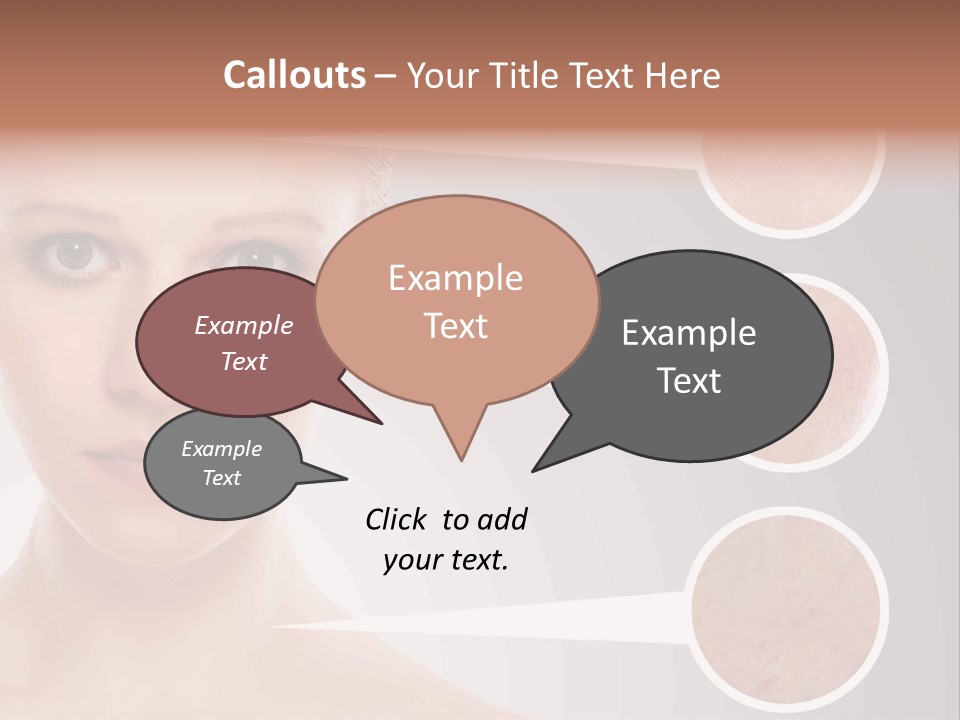 Callouts – Your Title Text Here

Example Text

Example Text

Example Text

Example Text

Click to add your text.